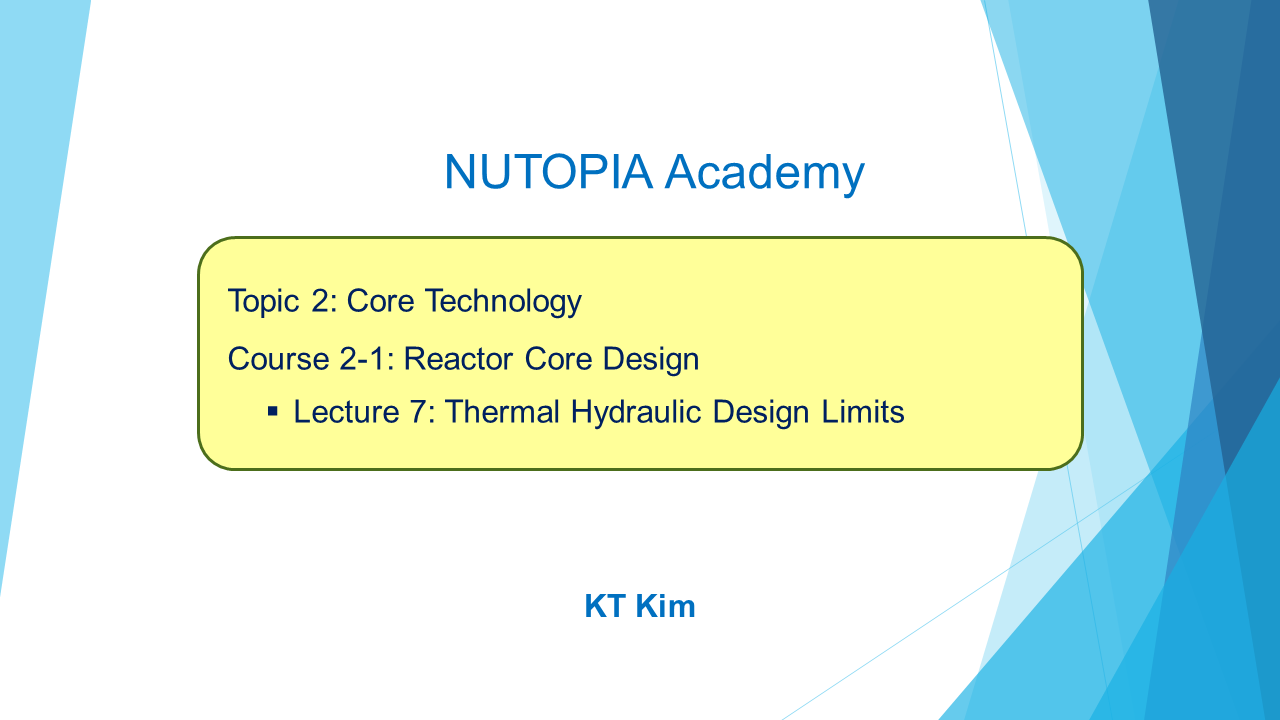 NUTOPIA Academy

Topic 2: Core Technology

Course 2-1: Reactor Core Design

▪ Lecture 7: Thermal Hydraulic Design Limits

KT Kim